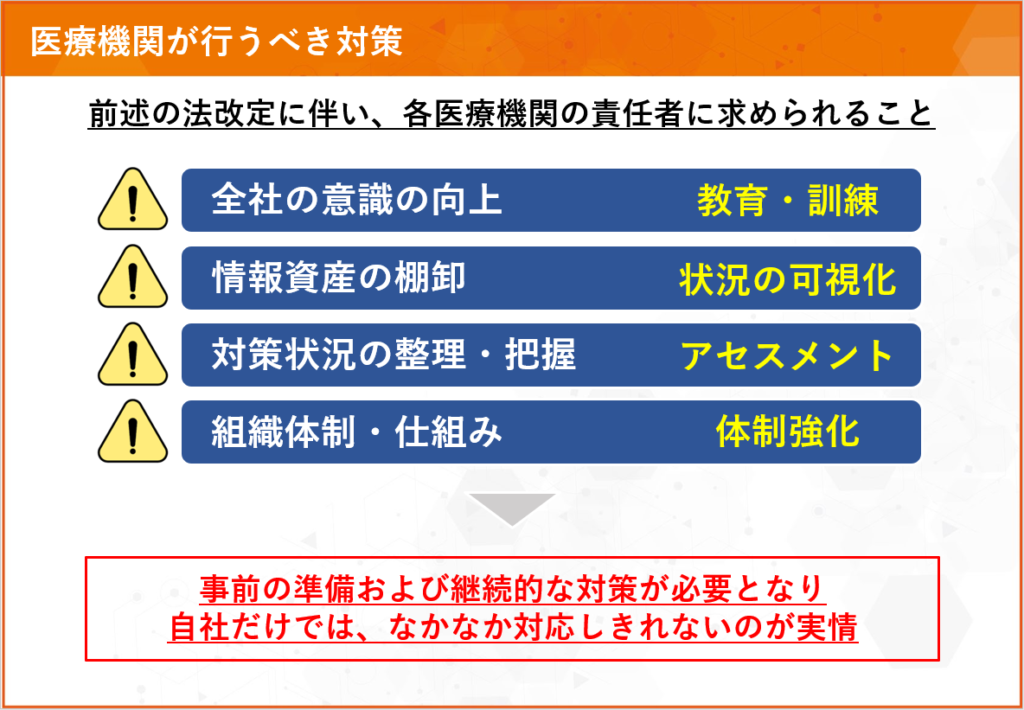 医療機関が行うべき対策

前述の法改定に伴い、各医療機関の責任者に求められること

全社の意識の向上　教育・訓練

情報資産の棚卸　状況の可視化

対策状況の整理・把握　アセスメント

組織体制・仕組み　体制強化

事前の準備および継続的な対策が必要となり
自社だけでは、なかなか対応しきれないのが実情